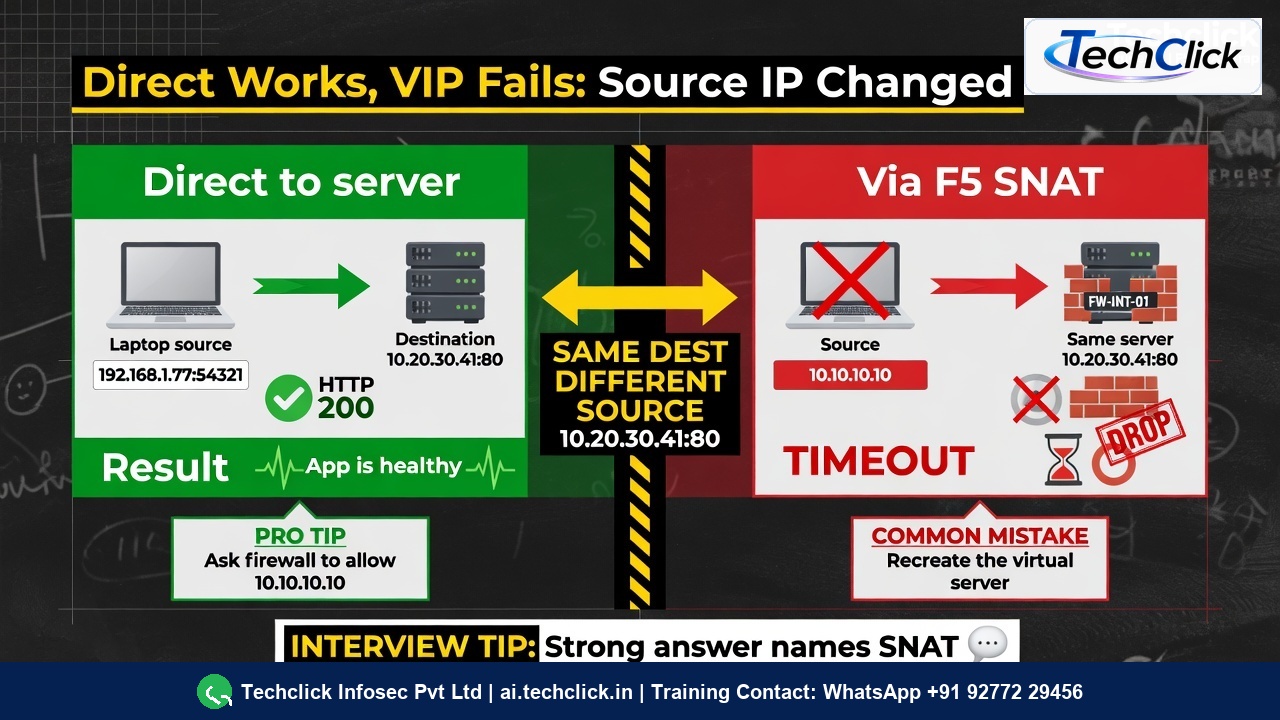 Direct Works, VIP Fails: Source IP Changed

TechClick

Direct to server

Laptop source
192.168.1.77:54321

Destination
10.20.30.41:80

HTTP 200

Result App is healthy

SAME DEST DIFFERENT SOURCE
10.20.30.41:80

Via F5 SNAT

Source
10.10.10.10

FW-INT-01

Same server
10.20.30.41:80

TIMEOUT

DROP

PRO TIP
Ask firewall to allow 10.10.10.10

COMMON MISTAKE
Recreate the virtual server

INTERVIEW TIP: Strong answer names SNAT

Techclick Infosec Pvt Ltd | ai.techclick.in | Training Contact: WhatsApp +91 92772 29456